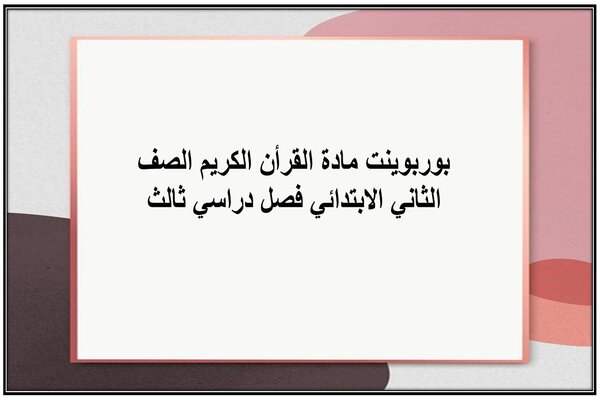 بوربوينت مادة القرأن الكريم الصف الثاني الابتدائي فصل دراسي ثالث